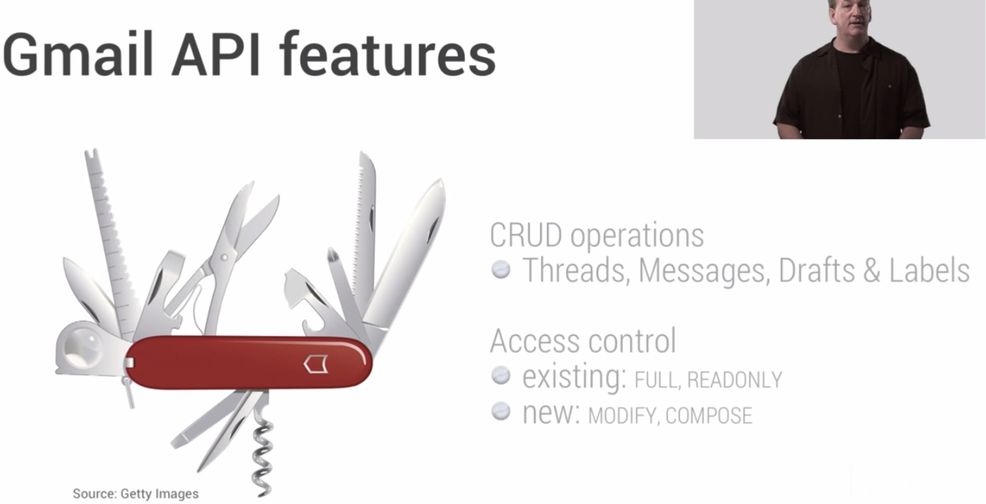 Gmail API features

CRUD operations
• Threads, Messages, Drafts & Labels

Access control
• existing: FULL, READONLY
• new: MODIFY, COMPOSE

Source: Getty Images